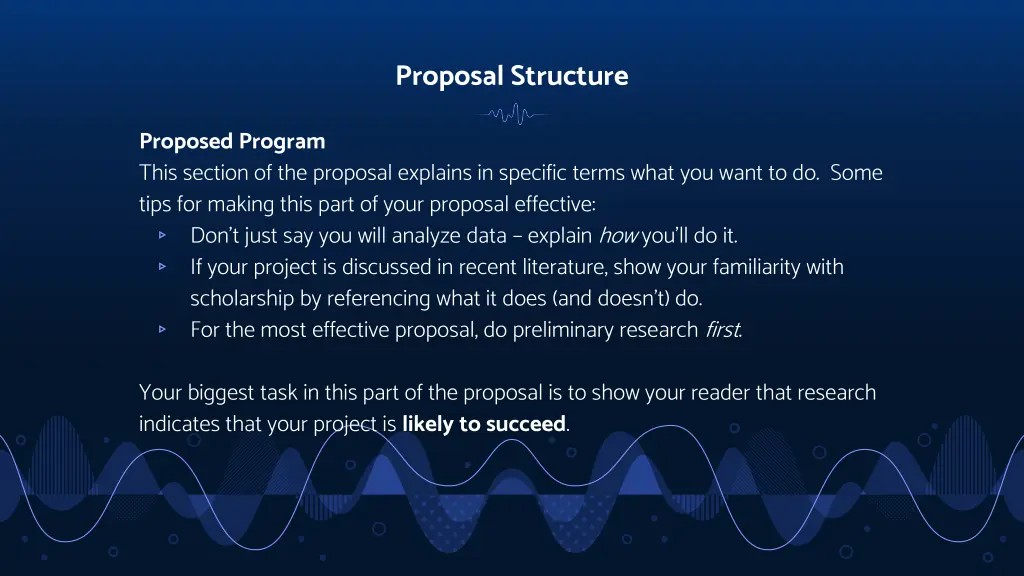 Proposal Structure

Proposed Program
This section of the proposal explains in specific terms what you want to do. Some tips for making this part of your proposal effective:
▹ Don't just say you will analyze data – explain how you'll do it.
▹ If your project is discussed in recent literature, show your familiarity with scholarship by referencing what it does (and doesn't) do.
▹ For the most effective proposal, do preliminary research first.

Your biggest task in this part of the proposal is to show your reader that research indicates that your project is likely to succeed.